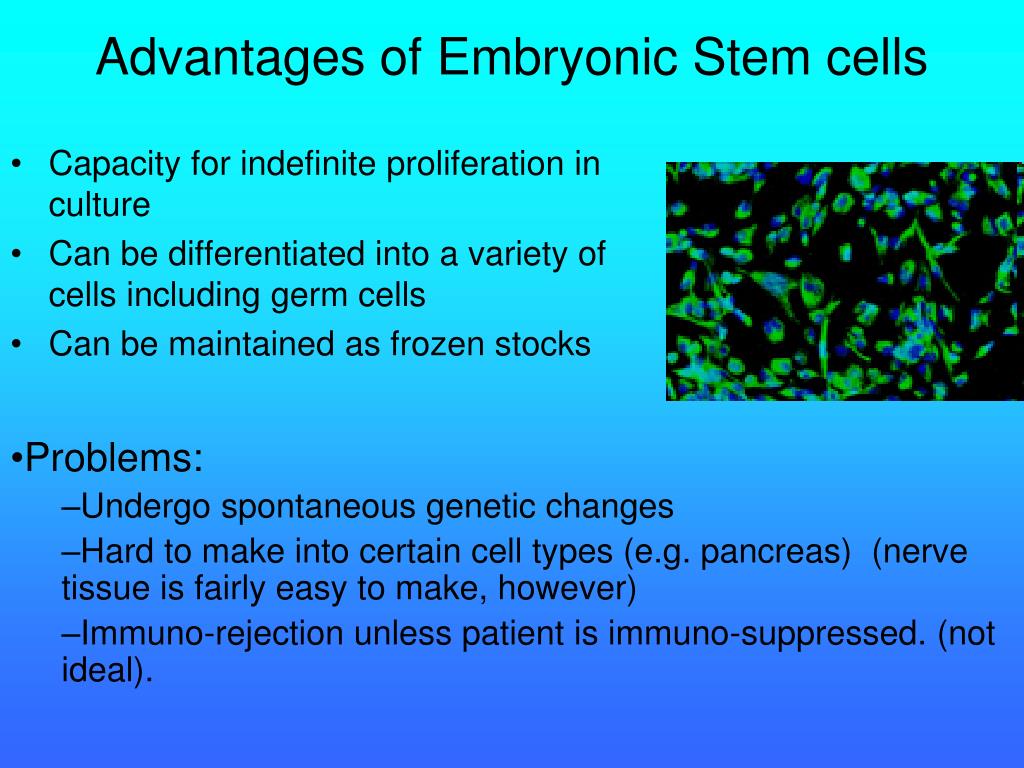 Advantages of Embryonic Stem cells

• Capacity for indefinite proliferation in culture
• Can be differentiated into a variety of cells including germ cells
• Can be maintained as frozen stocks

•Problems:
–Undergo spontaneous genetic changes
–Hard to make into certain cell types (e.g. pancreas) (nerve tissue is fairly easy to make, however)
–Immuno-rejection unless patient is immuno-suppressed. (not ideal).